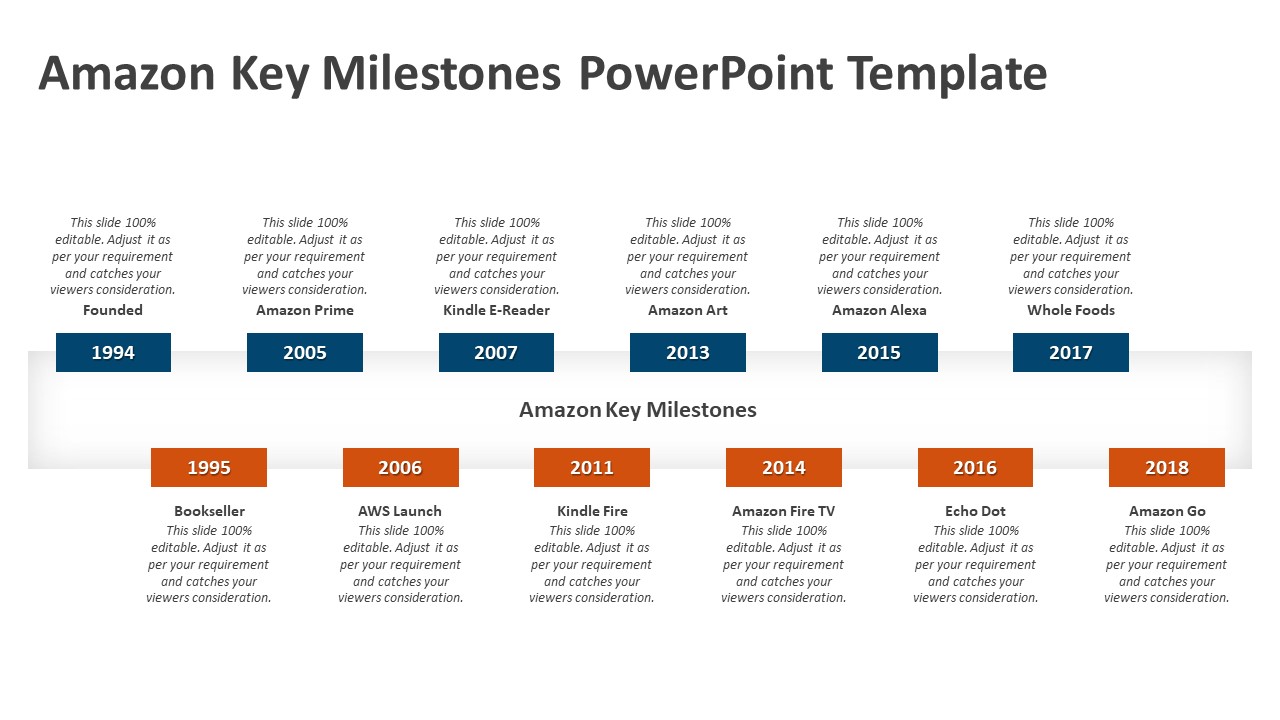 Amazon Key Milestones PowerPoint Template

This slide 100% editable. Adjust it as per your requirement and catches your viewers consideration.
Founded
1994

This slide 100% editable. Adjust it as per your requirement and catches your viewers consideration.
Amazon Prime
2005

This slide 100% editable. Adjust it as per your requirement and catches your viewers consideration.
Kindle E-Reader
2007

This slide 100% editable. Adjust it as per your requirement and catches your viewers consideration.
Amazon Art
2013

This slide 100% editable. Adjust it as per your requirement and catches your viewers consideration.
Amazon Alexa
2015

This slide 100% editable. Adjust it as per your requirement and catches your viewers consideration.
Whole Foods
2017

Amazon Key Milestones

1995
Bookseller
This slide 100% editable. Adjust it as per your requirement and catches your viewers consideration.

2006
AWS Launch
This slide 100% editable. Adjust it as per your requirement and catches your viewers consideration.

2011
Kindle Fire
This slide 100% editable. Adjust it as per your requirement and catches your viewers consideration.

2014
Amazon Fire TV
This slide 100% editable. Adjust it as per your requirement and catches your viewers consideration.

2016
Echo Dot
This slide 100% editable. Adjust it as per your requirement and catches your viewers consideration.

2018
Amazon Go
This slide 100% editable. Adjust it as per your requirement and catches your viewers consideration.